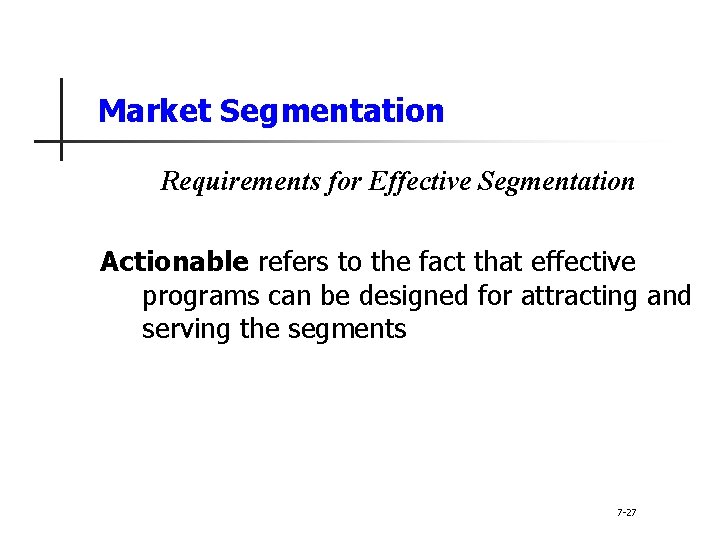 Market Segmentation

Requirements for Effective Segmentation

Actionable refers to the fact that effective programs can be designed for attracting and serving the segments

7-27